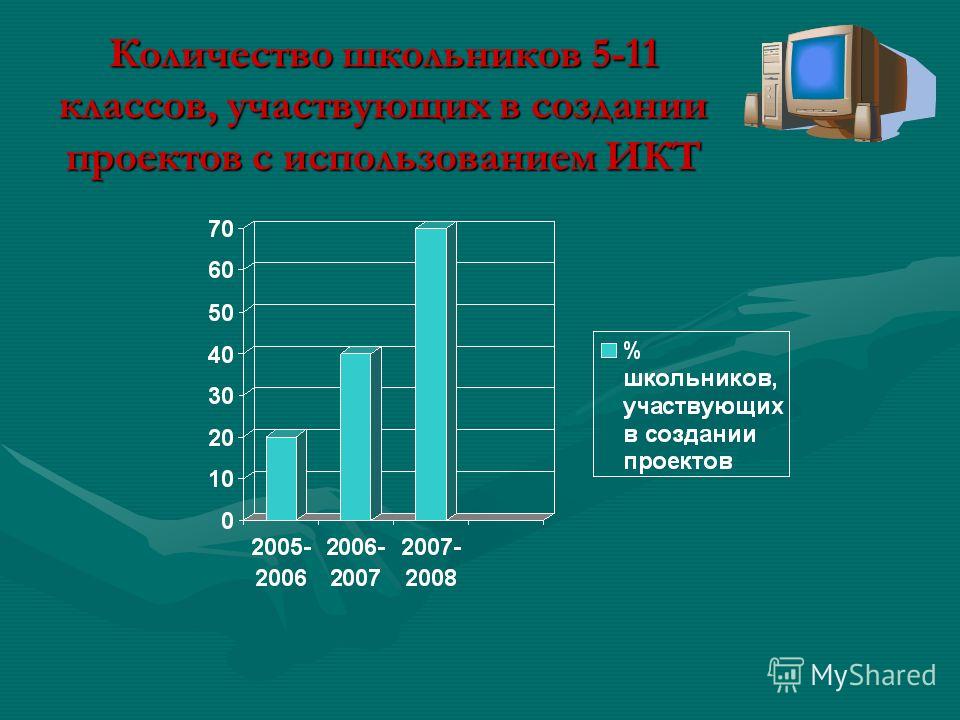 Количество школьников 5-11 классов, участвующих в создании проектов с использованием ИКТ

70
60
50
40
30
20
10
0

2005-2006
2006-2007
2007-2008

% школьников, участвующих в создании проектов

MyShared